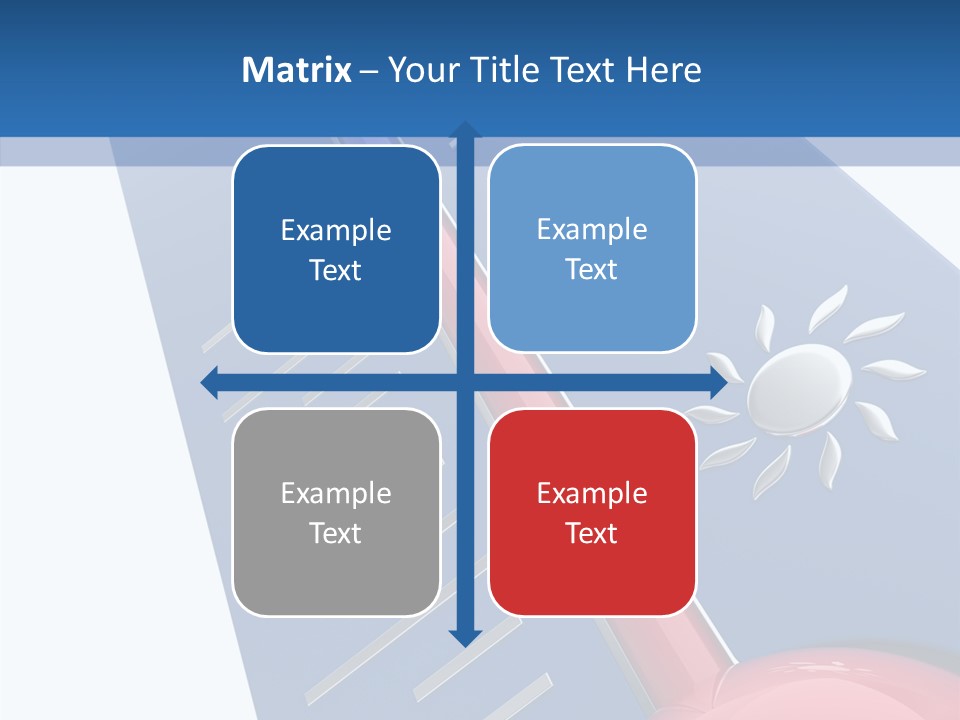 Matrix – Your Title Text Here

Example Text

Example Text

Example Text

Example Text